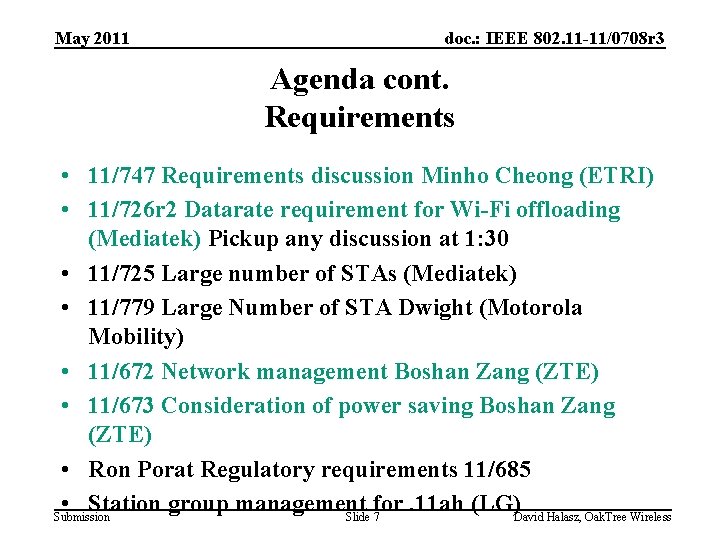 May 2011

doc.: IEEE 802.11-11/0708r3

Agenda cont.
Requirements

• 11/747 Requirements discussion Minho Cheong (ETRI)
• 11/726r2 Datarate requirement for Wi-Fi offloading (Mediatek) Pickup any discussion at 1:30
• 11/725 Large number of STAs (Mediatek)
• 11/779 Large Number of STA Dwight (Motorola Mobility)
• 11/672 Network management Boshan Zang (ZTE)
• 11/673 Consideration of power saving Boshan Zang (ZTE)
• Ron Porat Regulatory requirements 11/685
• Station group management for .11ah (LG)

Submission

Slide 7

David Halasz, OakTree Wireless